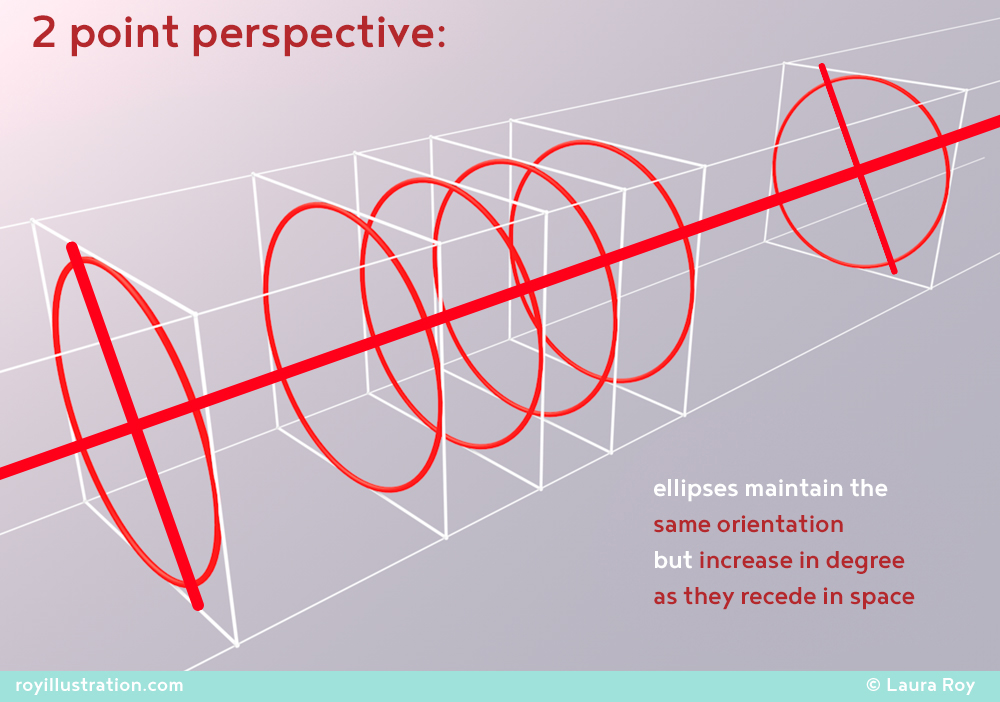 2 point perspective:

ellipses maintain the same orientation but increase in degree as they recede in space

royillustration.com

© Laura Roy